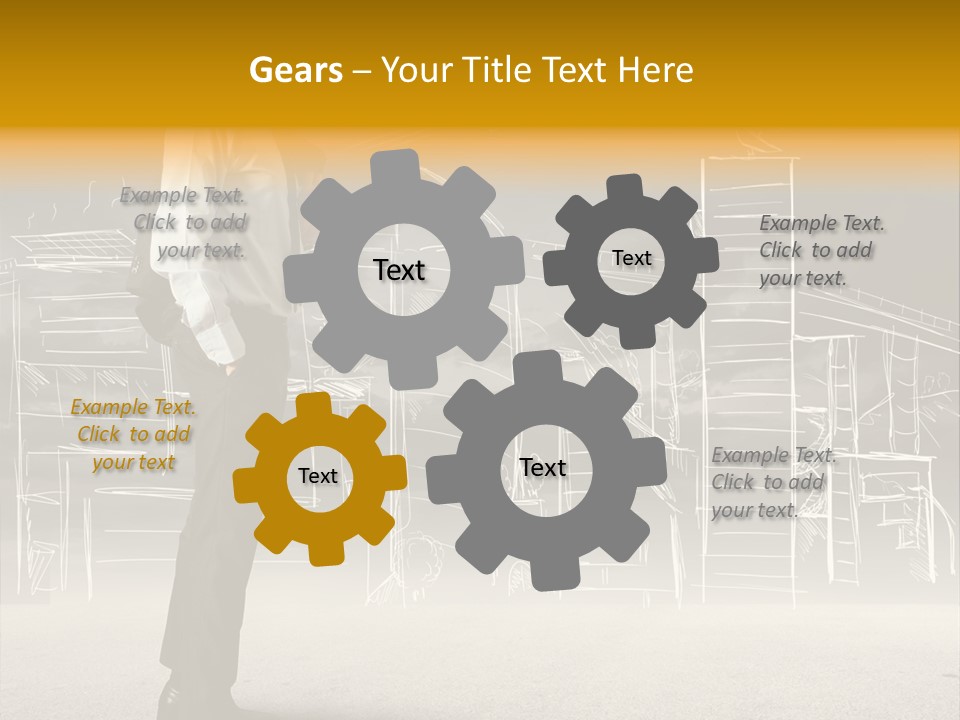 Gears – Your Title Text Here

Example Text. Click to add your text.

Text

Text

Example Text. Click to add your text.

Example Text. Click to add your text

Text

Text

Example Text. Click to add your text.